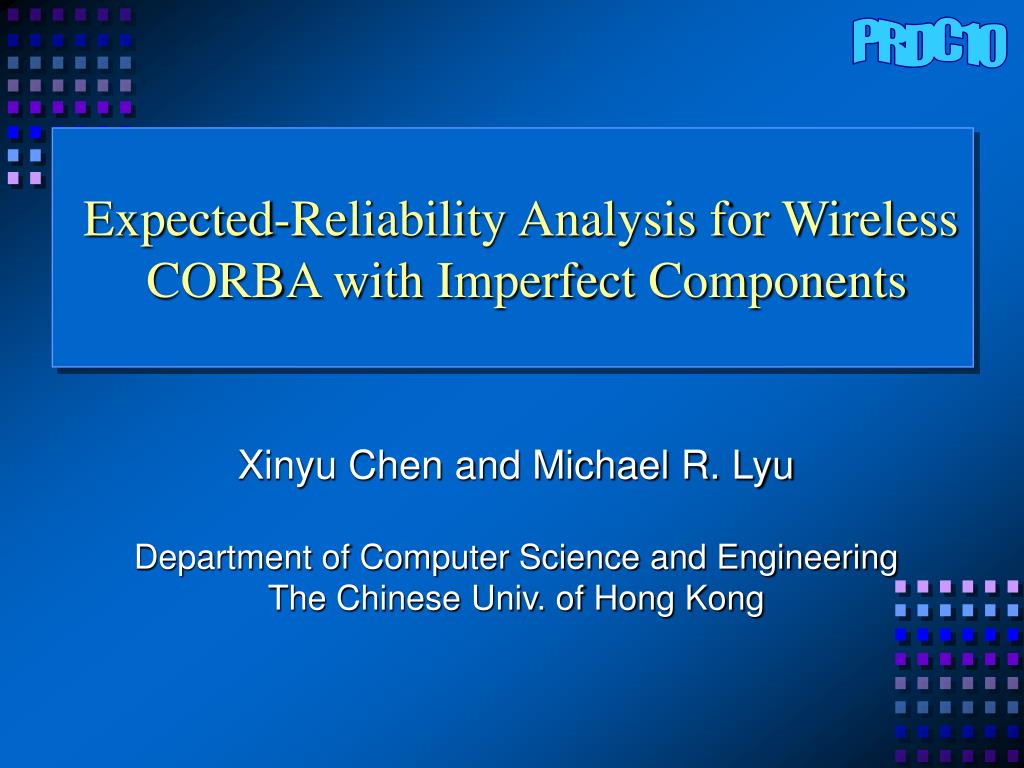 PRDC10

Expected-Reliability Analysis for Wireless CORBA with Imperfect Components

Xinyu Chen and Michael R. Lyu

Department of Computer Science and Engineering
The Chinese Univ. of Hong Kong